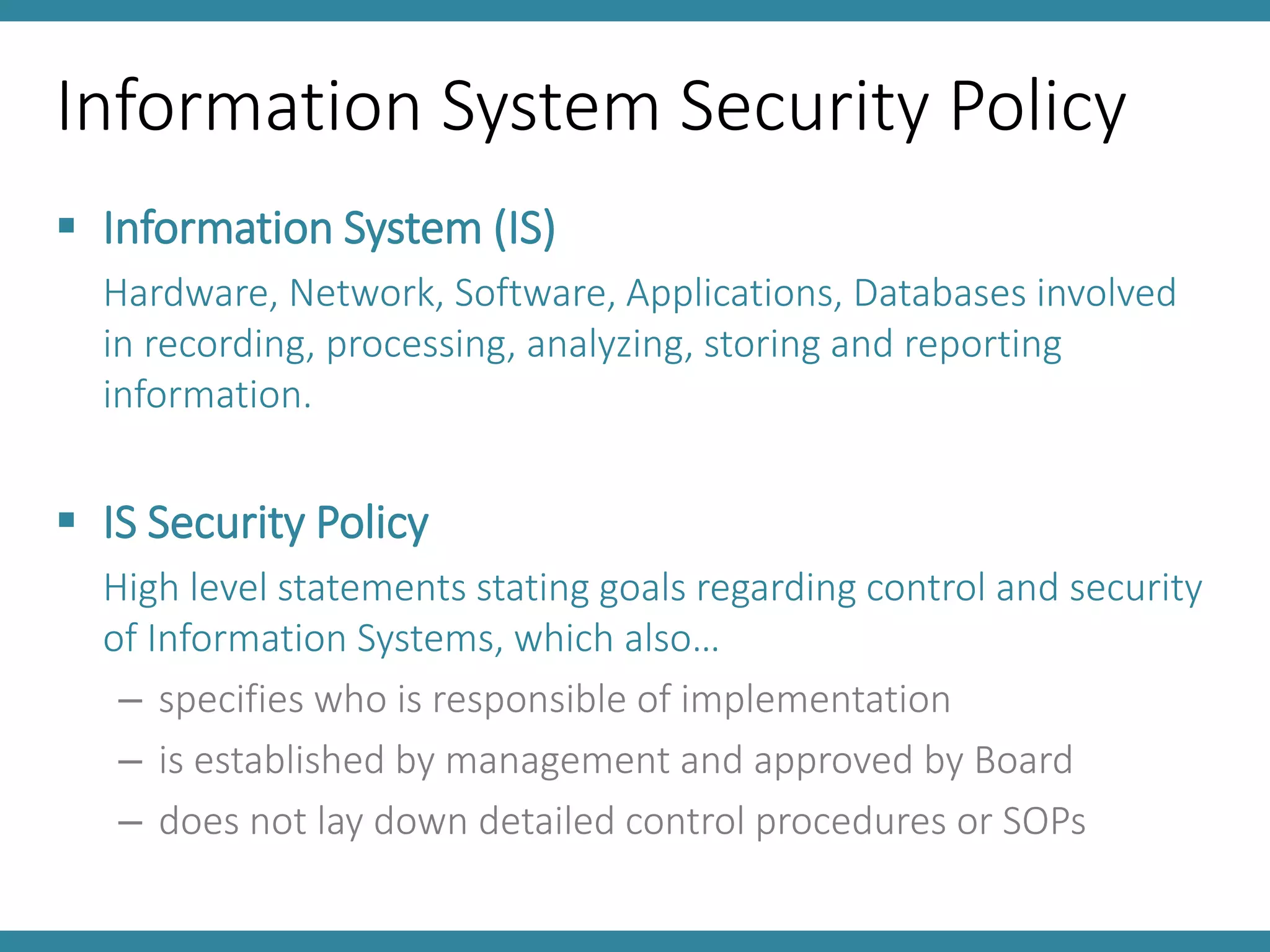 Information System Security Policy

▪ Information System (IS)

Hardware, Network, Software, Applications, Databases involved in recording, processing, analyzing, storing and reporting information.

▪ IS Security Policy

High level statements stating goals regarding control and security of Information Systems, which also…

– specifies who is responsible of implementation
– is established by management and approved by Board
– does not lay down detailed control procedures or SOPs